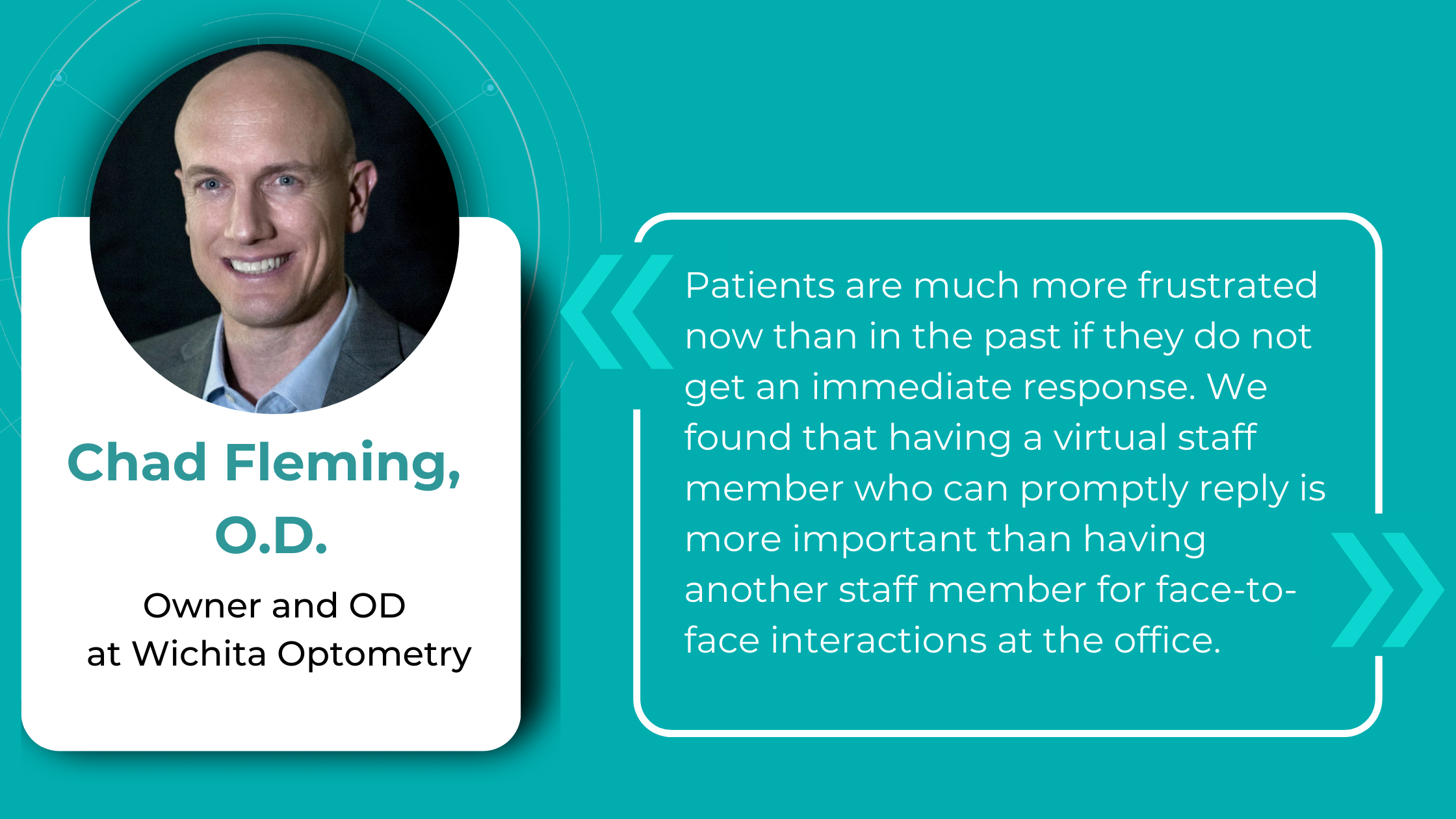 Chad Fleming, O.D.

Owner and OD at Wichita Optometry

Patients are much more frustrated now than in the past if they do not get an immediate response. We found that having a virtual staff member who can promptly reply is more important than having another staff member for face-to-face interactions at the office.